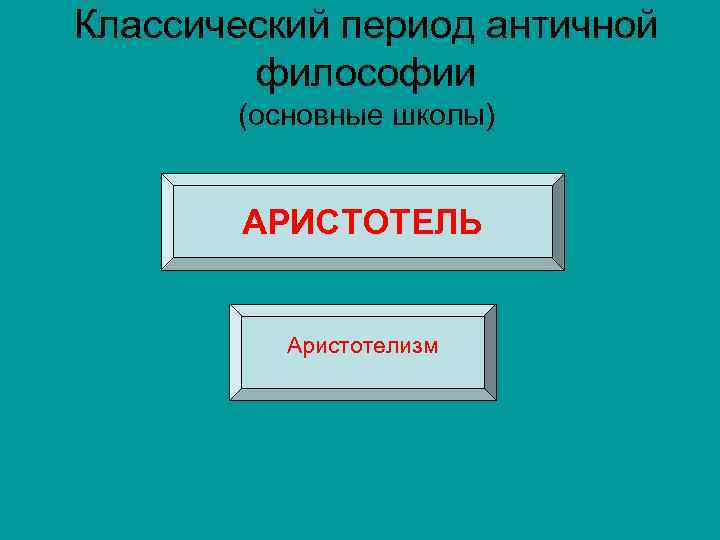 Классический период античной философии
(основные школы)

АРИСТОТЕЛЬ

Аристотелизм